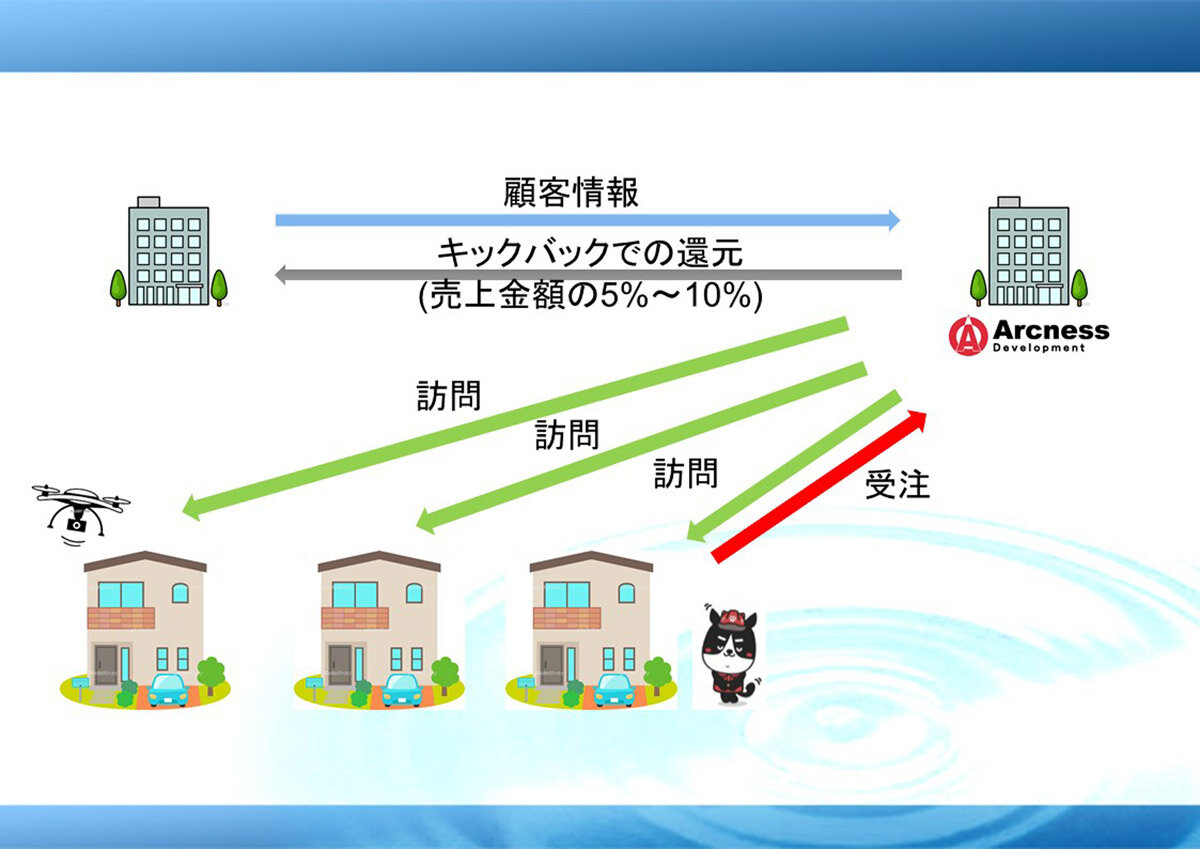 顧客情報

キックバックでの還元
(売上金額の5%～10%)

Arcness
Development

訪問

訪問

訪問

受注